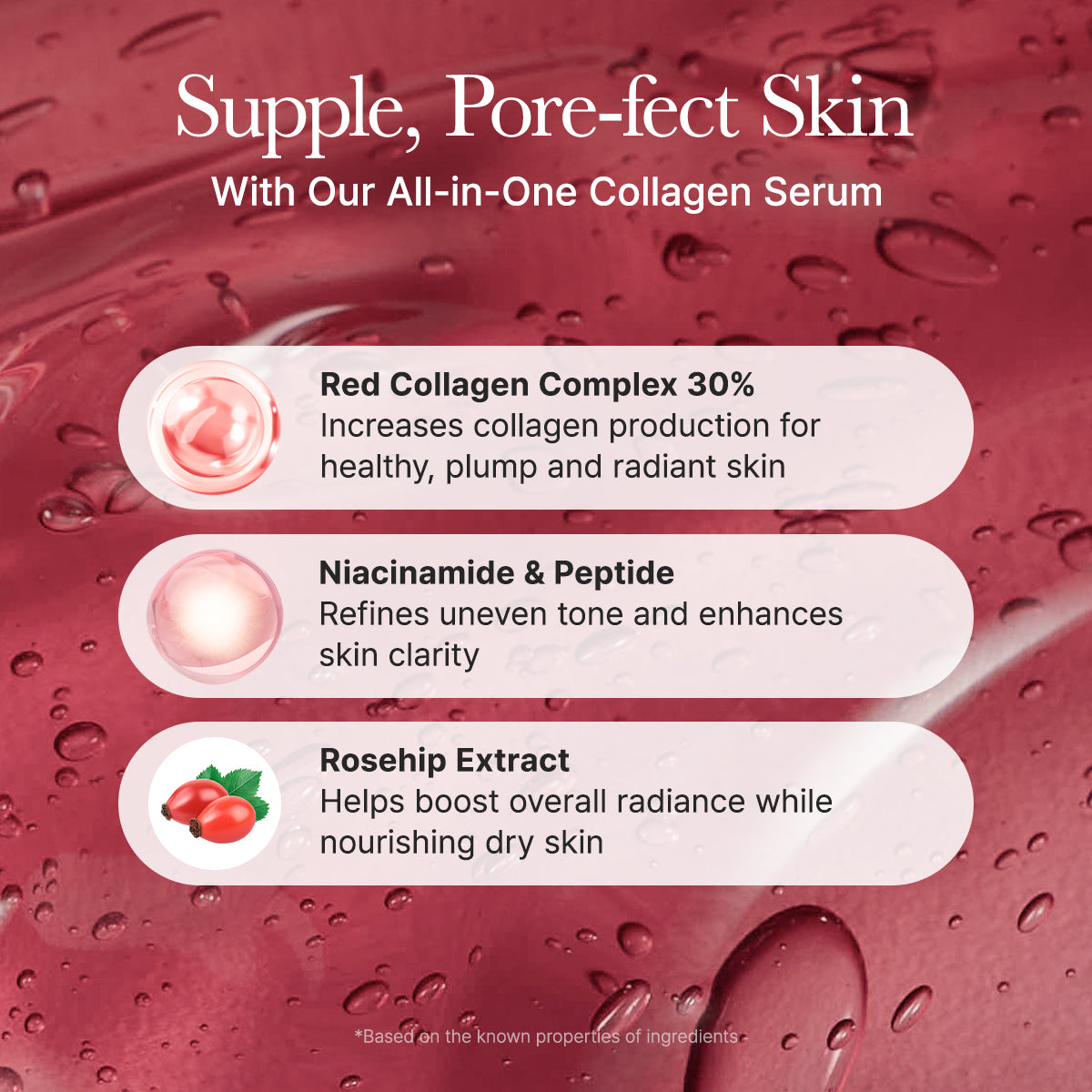 Supple, Pore-fect Skin
With Our All-in-One Collagen Serum

Red Collagen Complex 30%
Increases collagen production for healthy, plump and radiant skin

Niacinamide & Peptide
Refines uneven tone and enhances skin clarity

Rosehip Extract
Helps boost overall radiance while nourishing dry skin

*Based on the known properties of ingredients